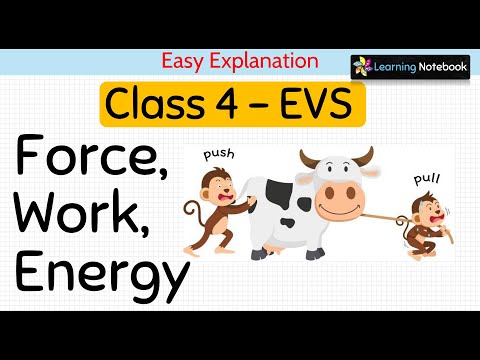 Easy Explanation

Learning Notebook

Class 4 – EVS

Force, Work, Energy

push

pull